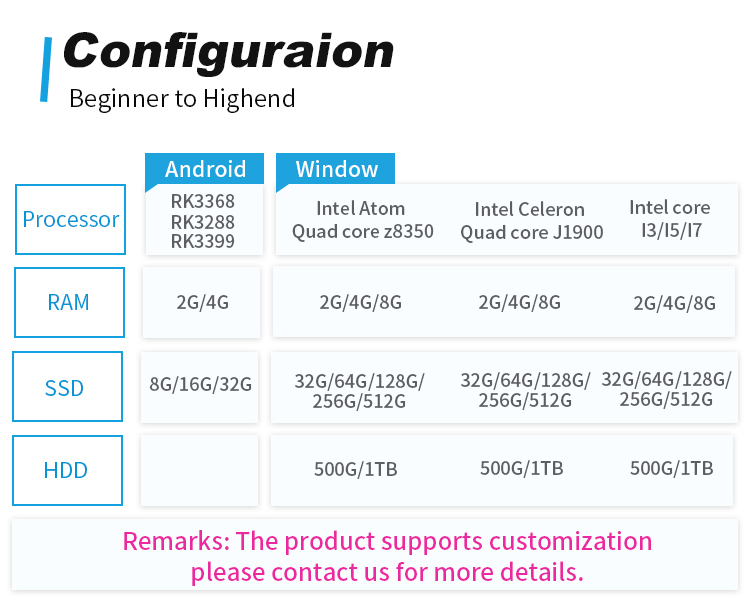 Configuraion

Beginner to Highend

| | Android | Window | | |
|---|---|---|---|---|
| Processor | RK3368 RK3288 RK3399 | Intel Atom Quad core z8350 | Intel Celeron Quad core J1900 | Intel core I3/I5/I7 |
| RAM | 2G/4G | 2G/4G/8G | 2G/4G/8G | 2G/4G/8G |
| SSD | 8G/16G/32G | 32G/64G/128G/ 256G/512G | 32G/64G/128G/ 256G/512G | 32G/64G/128G/ 256G/512G |
| HDD | | 500G/1TB | 500G/1TB | 500G/1TB |

Remarks: The product supports customization please contact us for more details.